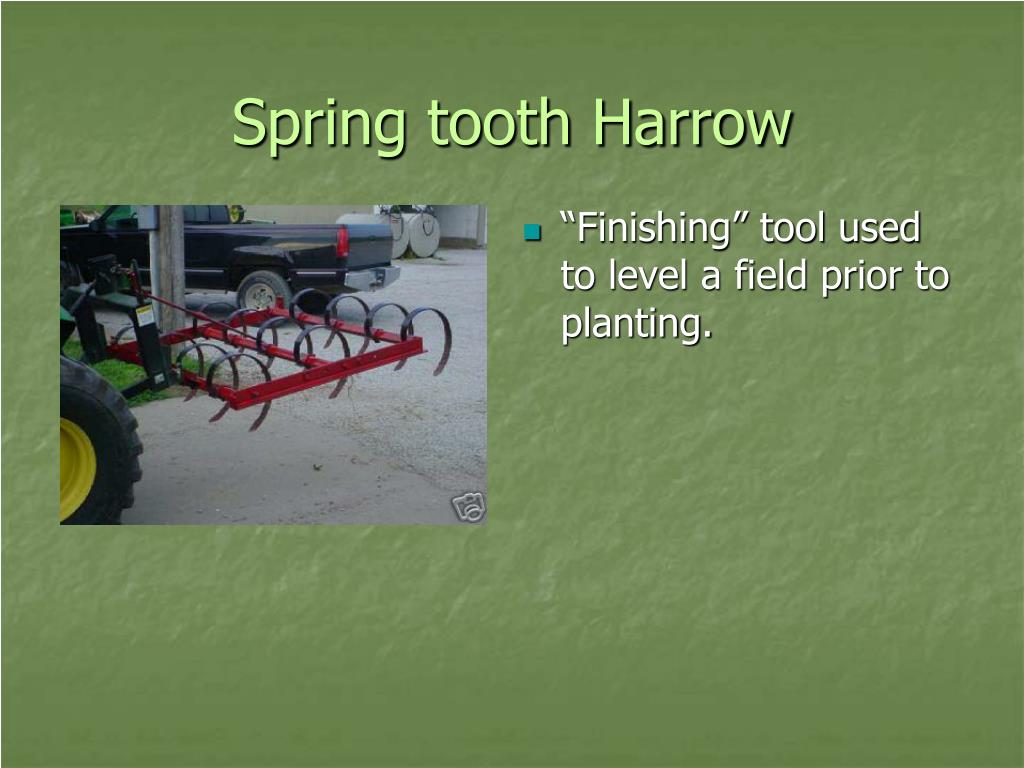 Spring tooth Harrow

“Finishing” tool used to level a field prior to planting.